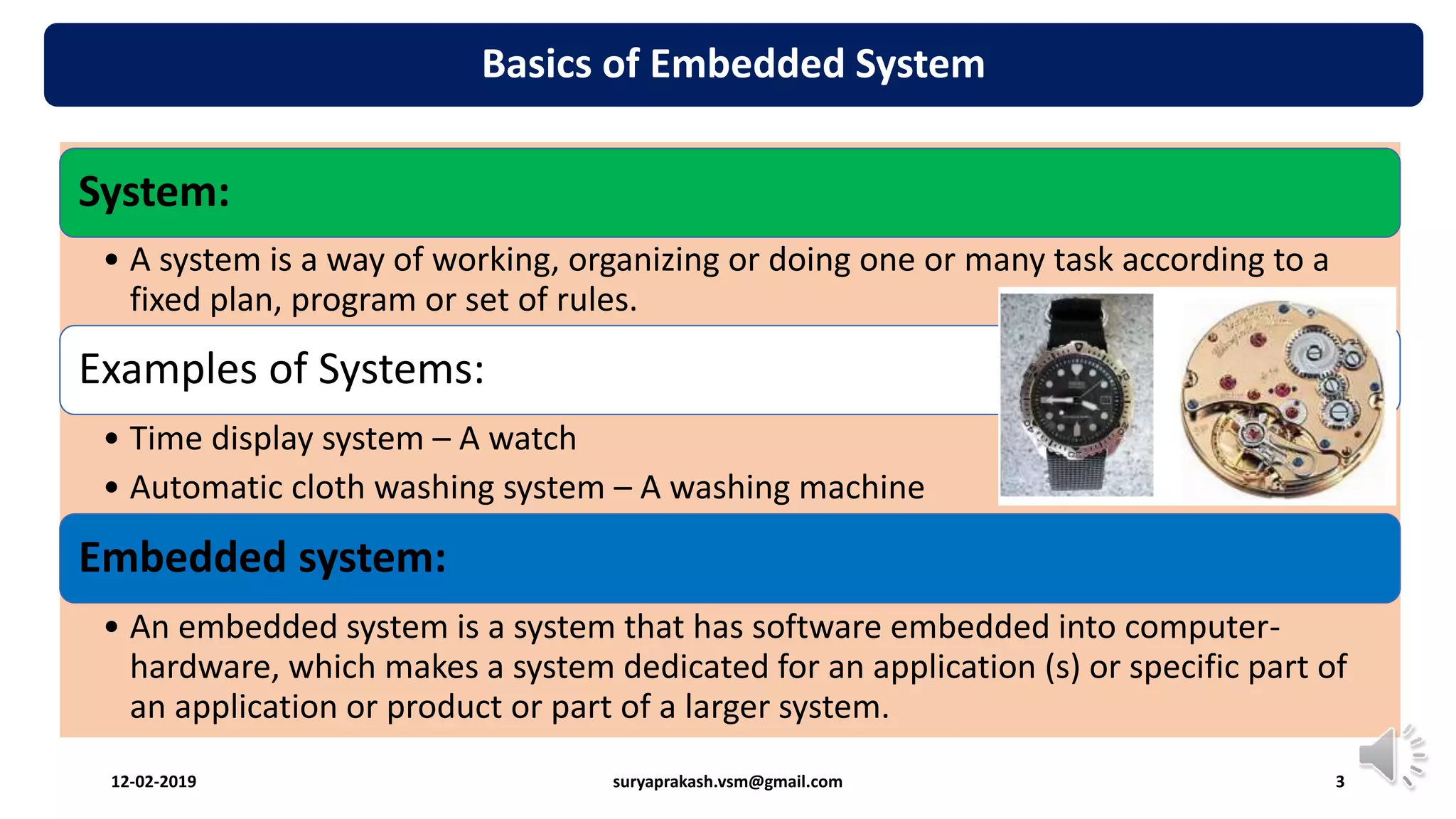 Basics of Embedded System

System:

• A system is a way of working, organizing or doing one or many task according to a fixed plan, program or set of rules.

Examples of Systems:

• Time display system – A watch
• Automatic cloth washing system – A washing machine

Embedded system:

• An embedded system is a system that has software embedded into computer-hardware, which makes a system dedicated for an application (s) or specific part of an application or product or part of a larger system.

12-02-2019
suryaprakash.vsm@gmail.com
3